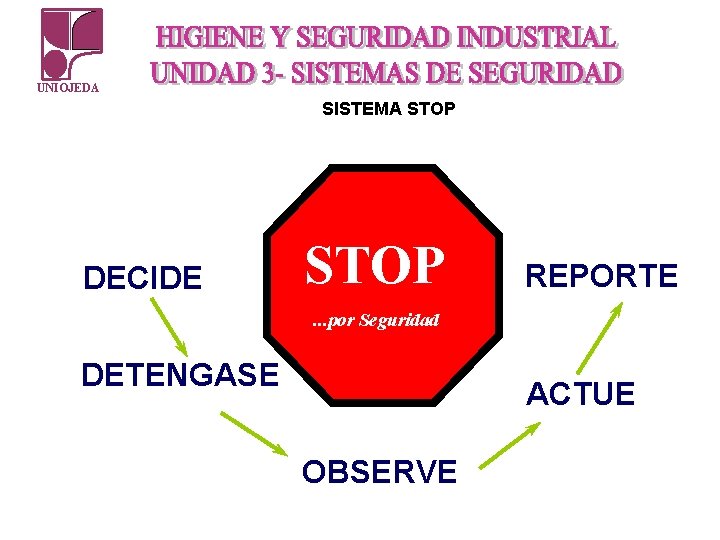 UNIOJEDA

HIGIENE Y SEGURIDAD INDUSTRIAL
UNIDAD 3- SISTEMAS DE SEGURIDAD

SISTEMA STOP

STOP
...por Seguridad

DECIDE

DETENGASE

OBSERVE

ACTUE

REPORTE